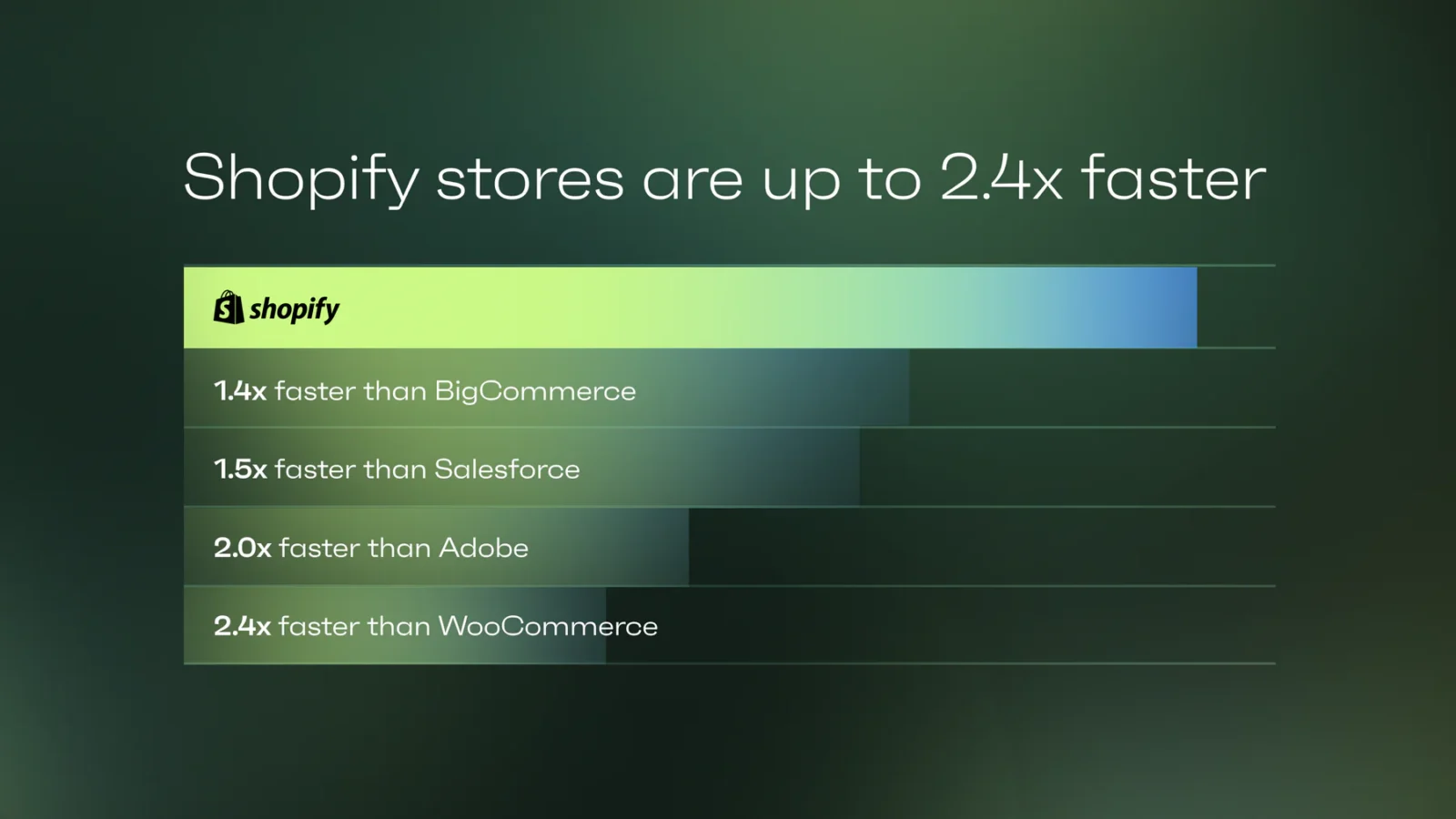 Shopify stores are up to 2.4x faster

shopify

1.4x faster than BigCommerce

1.5x faster than Salesforce

2.0x faster than Adobe

2.4x faster than WooCommerce